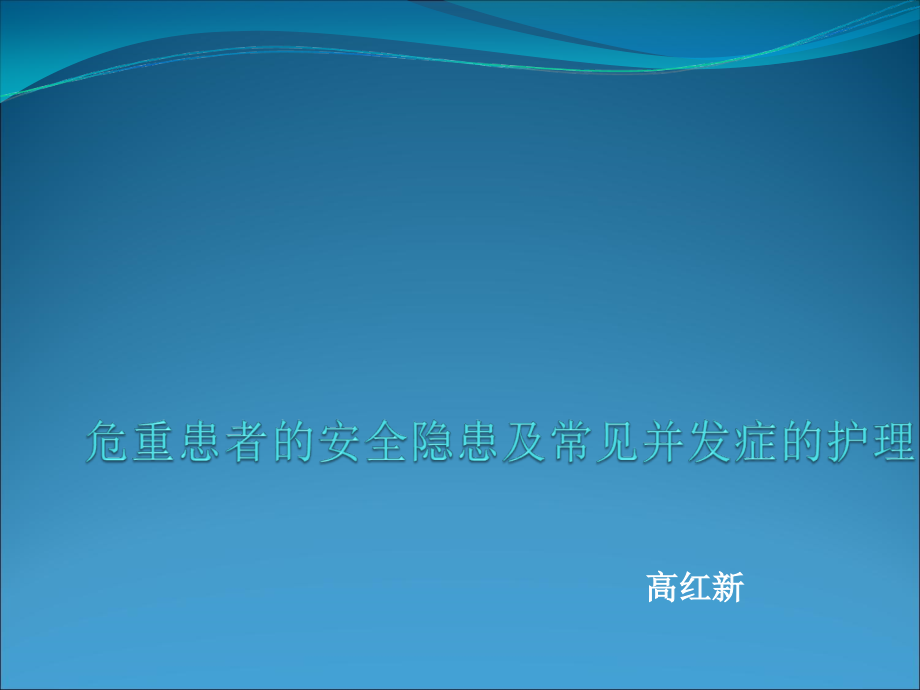 危重患者的安全隐患及常见并发症的护理

高红新